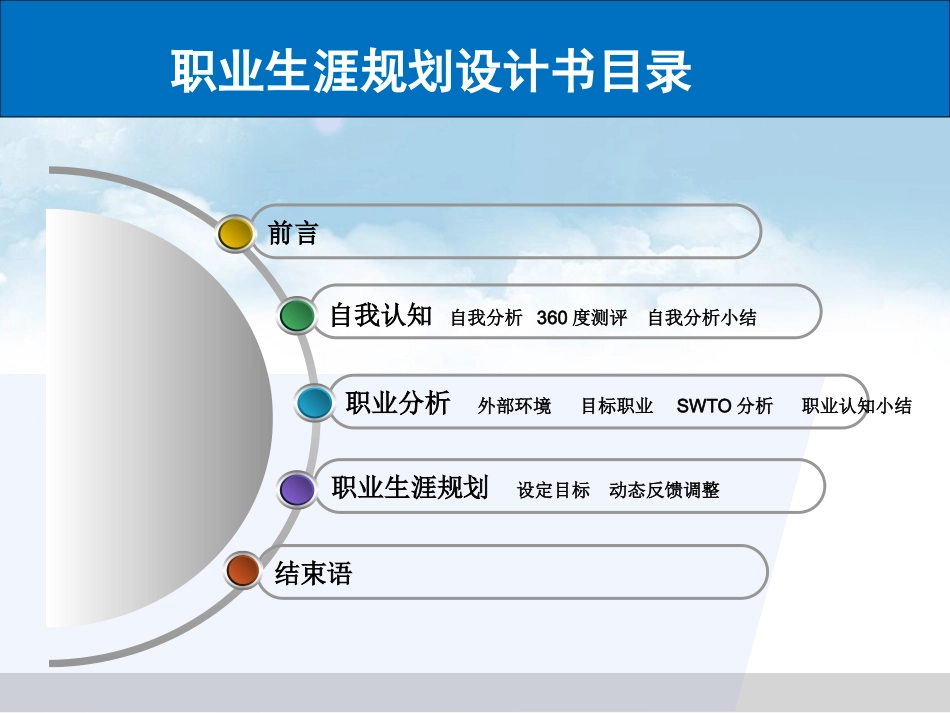 职业生涯规划设计书目录

前言

自我认知 自我分析 360 度测评 自我分析小结

职业分析 外部环境 目标职业 SWTO 分析 职业认知小结

职业生涯规划 设定目标 动态反馈调整

结束语